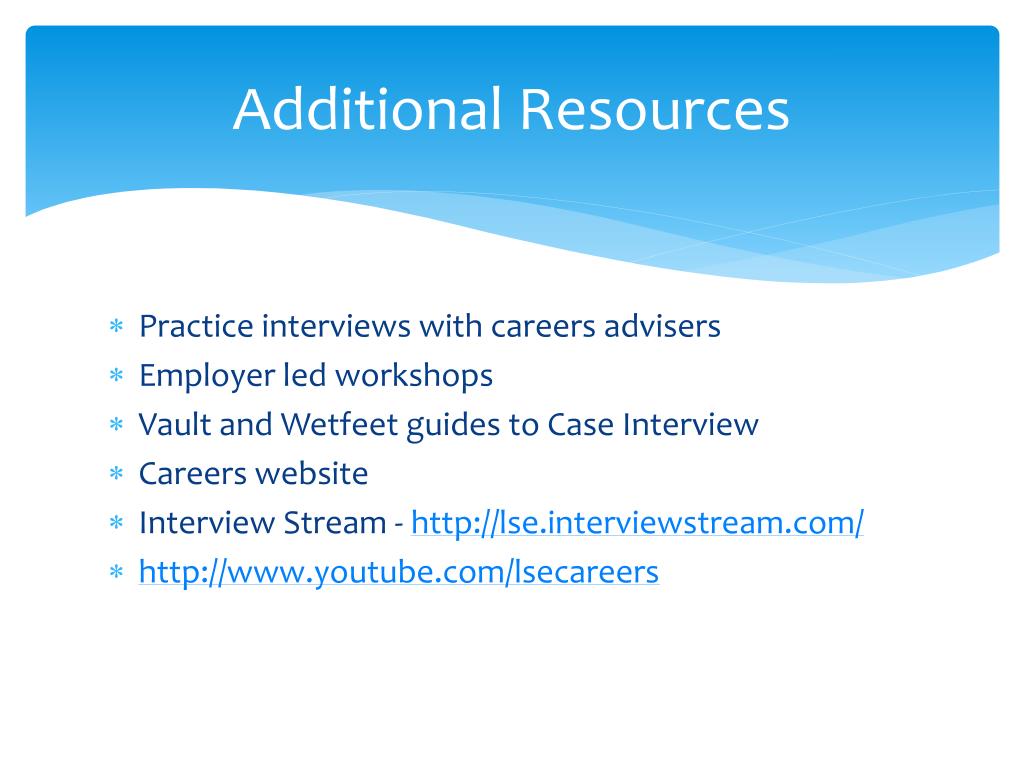 Additional Resources

* Practice interviews with careers advisers
* Employer led workshops
* Vault and Wetfeet guides to Case Interview
* Careers website
* Interview Stream - http://lse.interviewstream.com/
* http://www.youtube.com/lsecareers